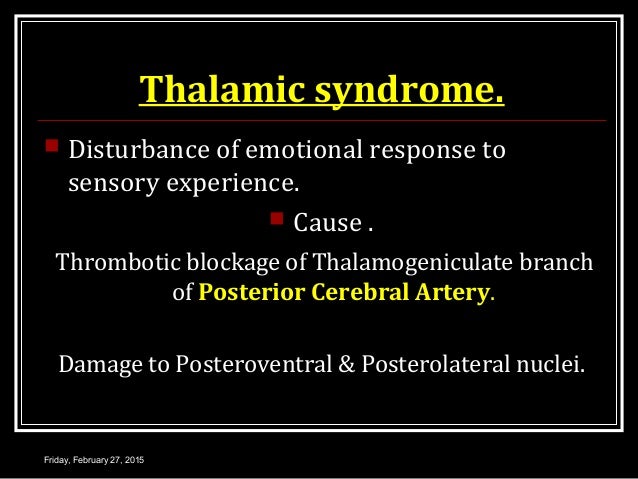 Thalamic syndrome.

Disturbance of emotional response to sensory experience.

Cause .

Thrombotic blockage of Thalamogeniculate branch of Posterior Cerebral Artery.

Damage to Posteroventral & Posterolateral nuclei.

Friday, February 27, 2015